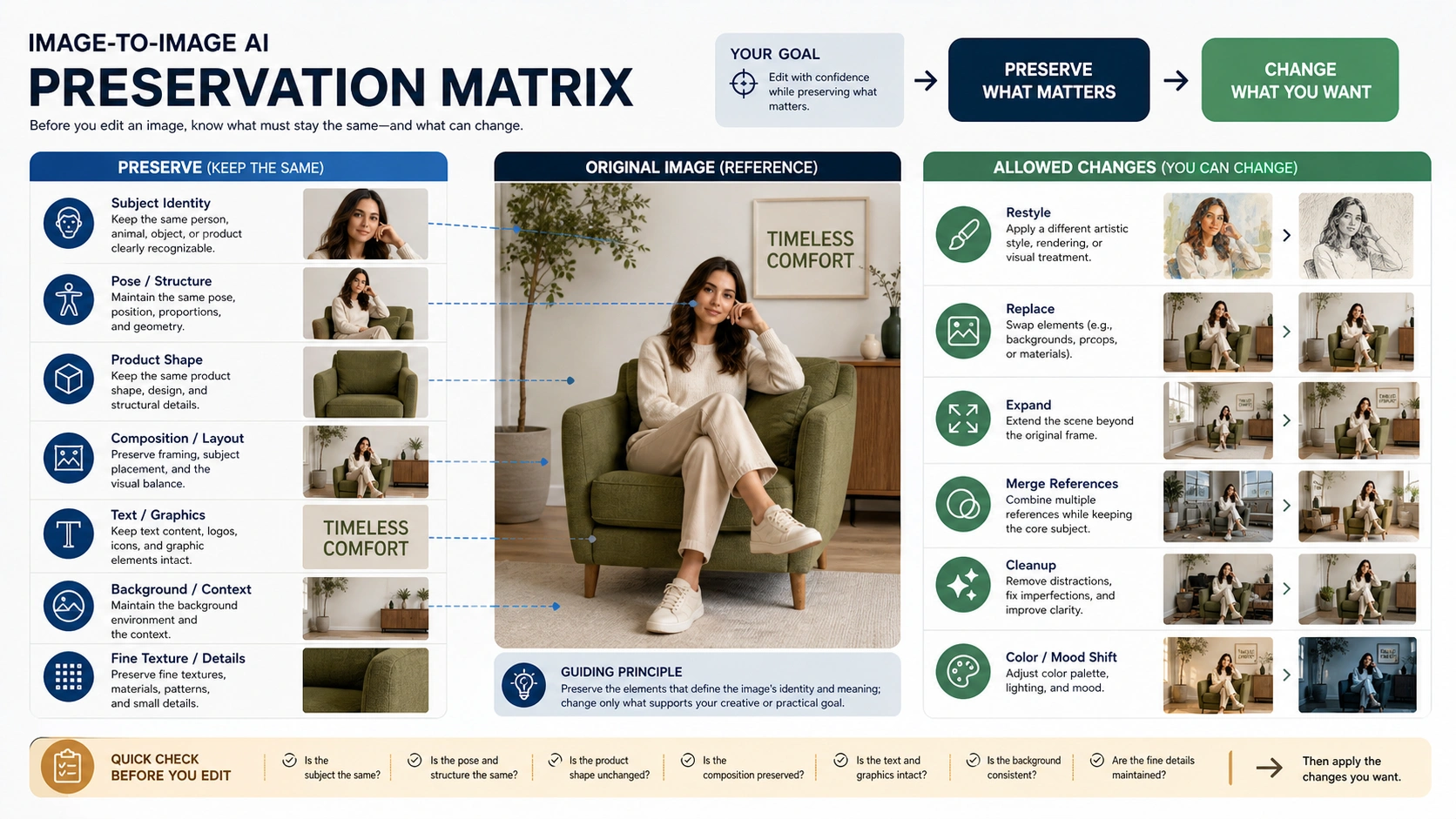 IMAGE-TO-IMAGE AI
PRESERVATION MATRIX
Before you edit an image, know what must stay the same—and what can change.

YOUR GOAL
Edit with confidence while preserving what matters.

PRESERVE WHAT MATTERS

CHANGE WHAT YOU WANT

PRESERVE (KEEP THE SAME)

Subject Identity
Keep the same person, animal, object, or product clearly recognizable.

Pose / Structure
Maintain the same pose, position, proportions, and geometry.

Product Shape
Keep the same product shape, design, and structural details.

Composition / Layout
Preserve framing, subject placement, and the visual balance.

Text / Graphics
Keep text content, logos, icons, and graphic elements intact.

TIMELESS COMFORT

Background / Context
Maintain the background environment and the context.

Fine Texture / Details
Preserve fine textures, materials, patterns, and small details.

ORIGINAL IMAGE (REFERENCE)

TIMELESS COMFORT

GUIDING PRINCIPLE
Preserve the elements that define the image's identity and meaning; change only what supports your creative or practical goal.

ALLOWED CHANGES (YOU CAN CHANGE)

Restyle
Apply a different artistic style, rendering, or visual treatment.

Replace
Swap elements (e.g., backgrounds, prcops, or materials).

Expand
Extend the scene beyond the original frame.

Merge References
Combine multiple references while keeping the core subject.

Cleanup
Remove distractions, fix imperfections, and improve clarity.

Color / Mood Shift
Adjust color palette, lighting, and mood.

QUICK CHECK BEFORE YOU EDIT
Is the subject the same?
Is the pose and structure the same?
Is the product shape unchanged?
Is the composition preserved?
Is the text and graphics intact?
Is the background consistent?
Are the fine details maintained?
Then apply the changes you want.